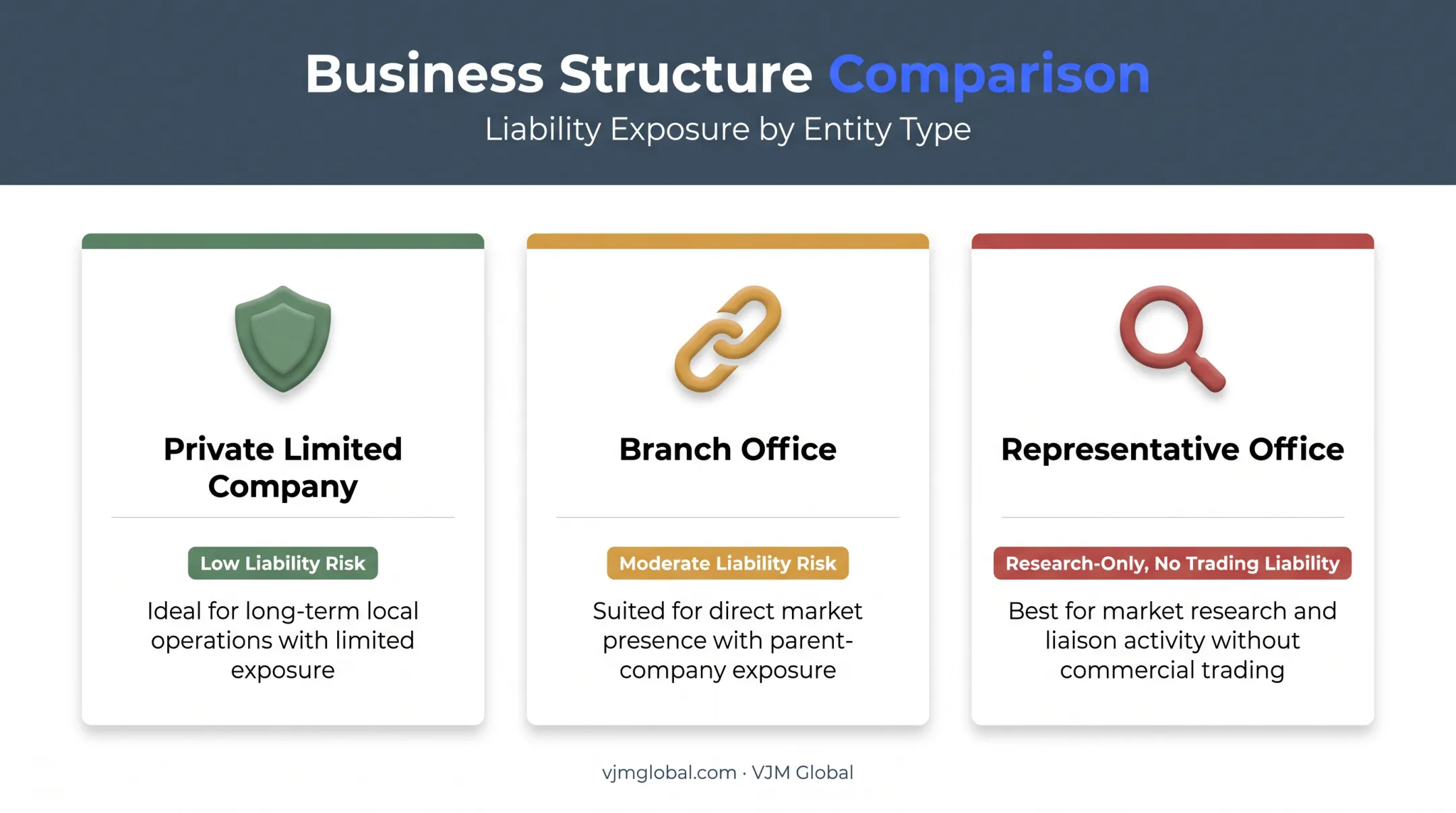 Business Structure Comparison
Liability Exposure by Entity Type

Private Limited Company

Low Liability Risk

Ideal for long-term local operations with limited exposure

Branch Office

Moderate Liability Risk

Suited for direct market presence with parent-company exposure

Representative Office

Research-Only, No Trading Liability

Best for market research and liaison activity without commercial trading

vjmglobal.com · VJM Global